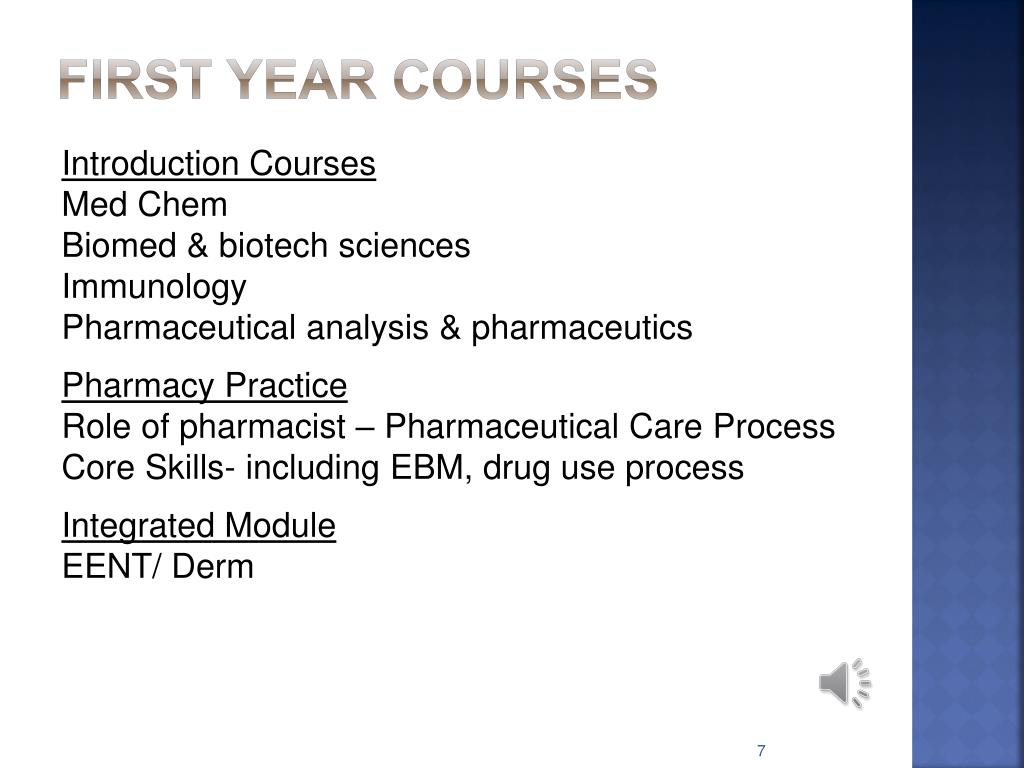 FIRST YEAR COURSES

Introduction Courses
Med Chem
Biomed & biotech sciences
Immunology
Pharmaceutical analysis & pharmaceutics

Pharmacy Practice
Role of pharmacist – Pharmaceutical Care Process
Core Skills- including EBM, drug use process

Integrated Module
EENT/ Derm

7